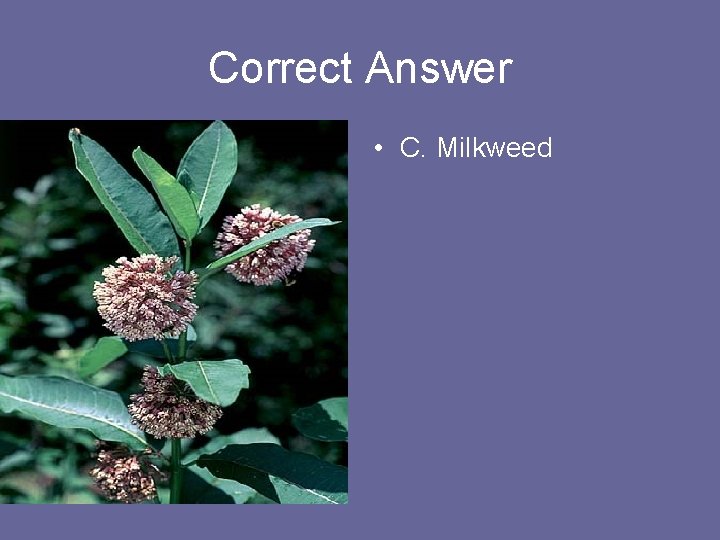 Correct Answer

• C. Milkweed